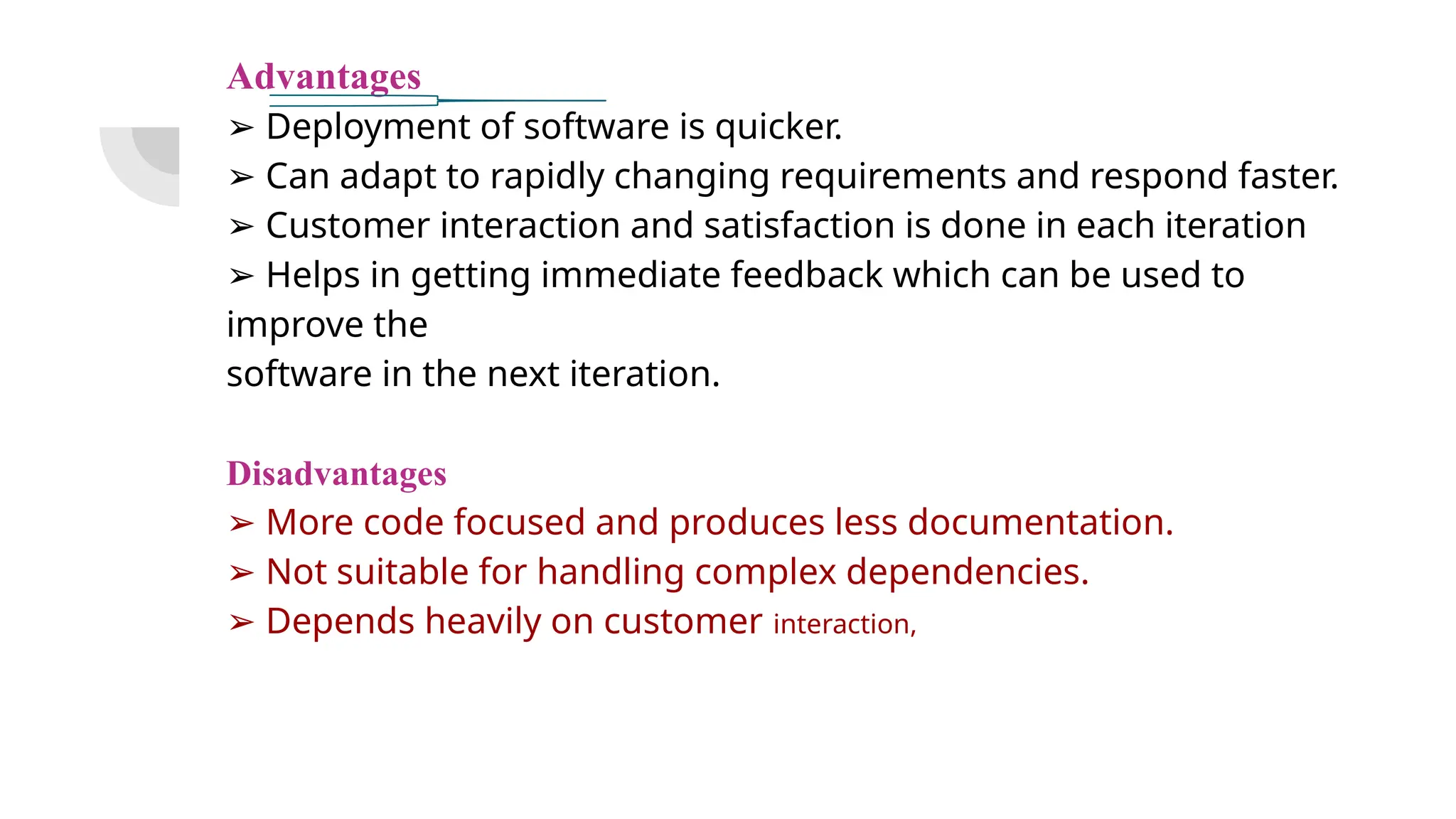 Advantages

➢ Deployment of software is quicker.

➢ Can adapt to rapidly changing requirements and respond faster.

➢ Customer interaction and satisfaction is done in each iteration

➢ Helps in getting immediate feedback which can be used to improve the software in the next iteration.

Disadvantages

➢ More code focused and produces less documentation.

➢ Not suitable for handling complex dependencies.

➢ Depends heavily on customer interaction,